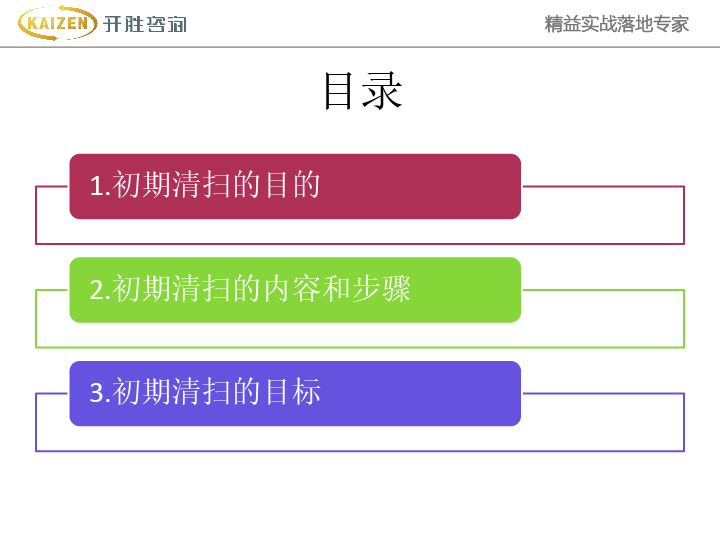 KAIZEN 开胜咨询

精益实战落地专家

目录

1.初期清扫的目的

2.初期清扫的内容和步骤

3.初期清扫的目标